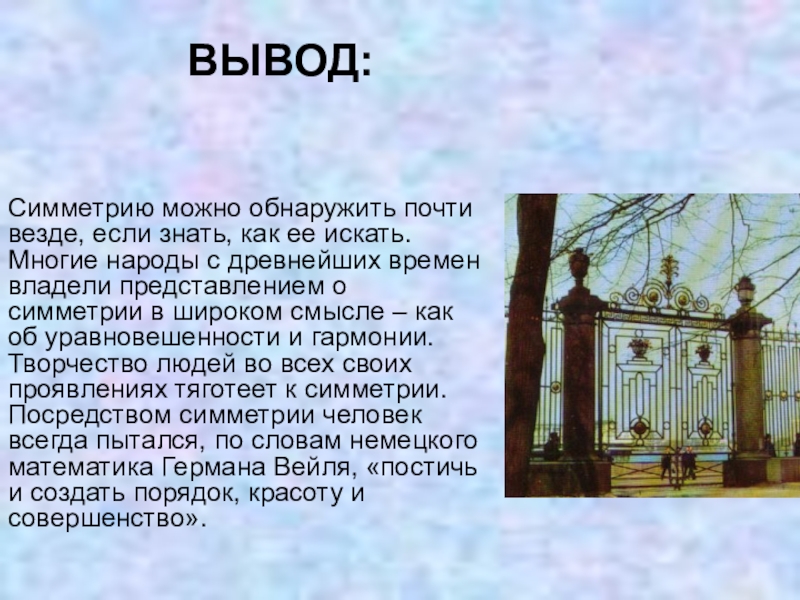 ВЫВОД:

Симметрию можно обнаружить почти везде, если знать, как ее искать. Многие народы с древнейших времен владели представлением о симметрии в широком смысле – как об уравновешенности и гармонии. Творчество людей во всех своих проявлениях тяготеет к симметрии. Посредством симметрии человек всегда пытался, по словам немецкого математика Германа Вейля, «постичь и создать порядок, красоту и совершенство».